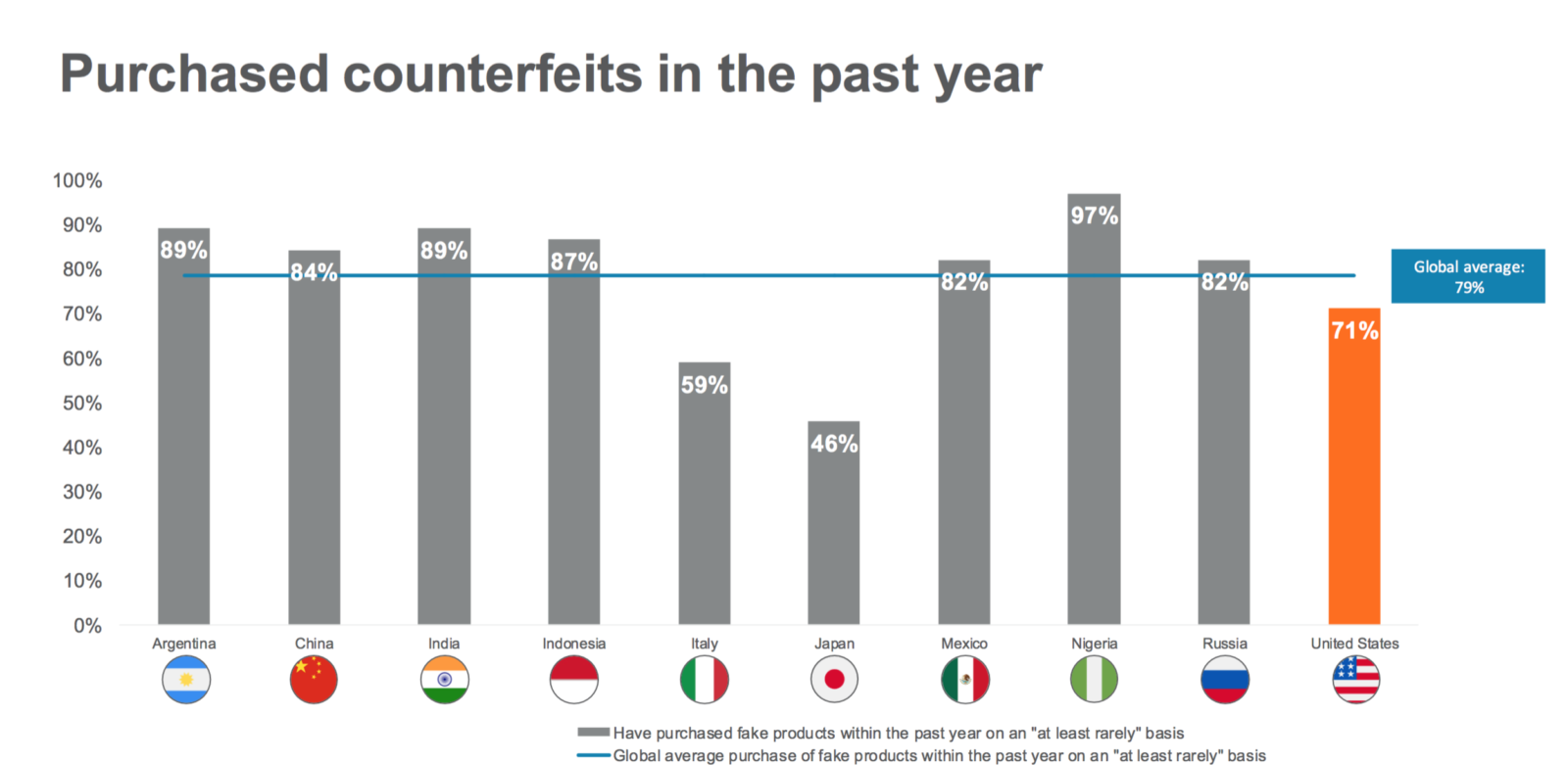 Purchased counterfeits in the past year

100%
90%
80%
70%
60%
50%
40%
30%
20%
10%
0%

89%
84%
89%
87%
59%
46%
82%
97%
82%
71%

Global average: 79%

Argentina
China
India
Indonesia
Italy
Japan
Mexico
Nigeria
Russia
United States

Have purchased fake products within the past year on an "at least rarely" basis
Global average purchase of fake products within the past year on an "at least rarely" basis